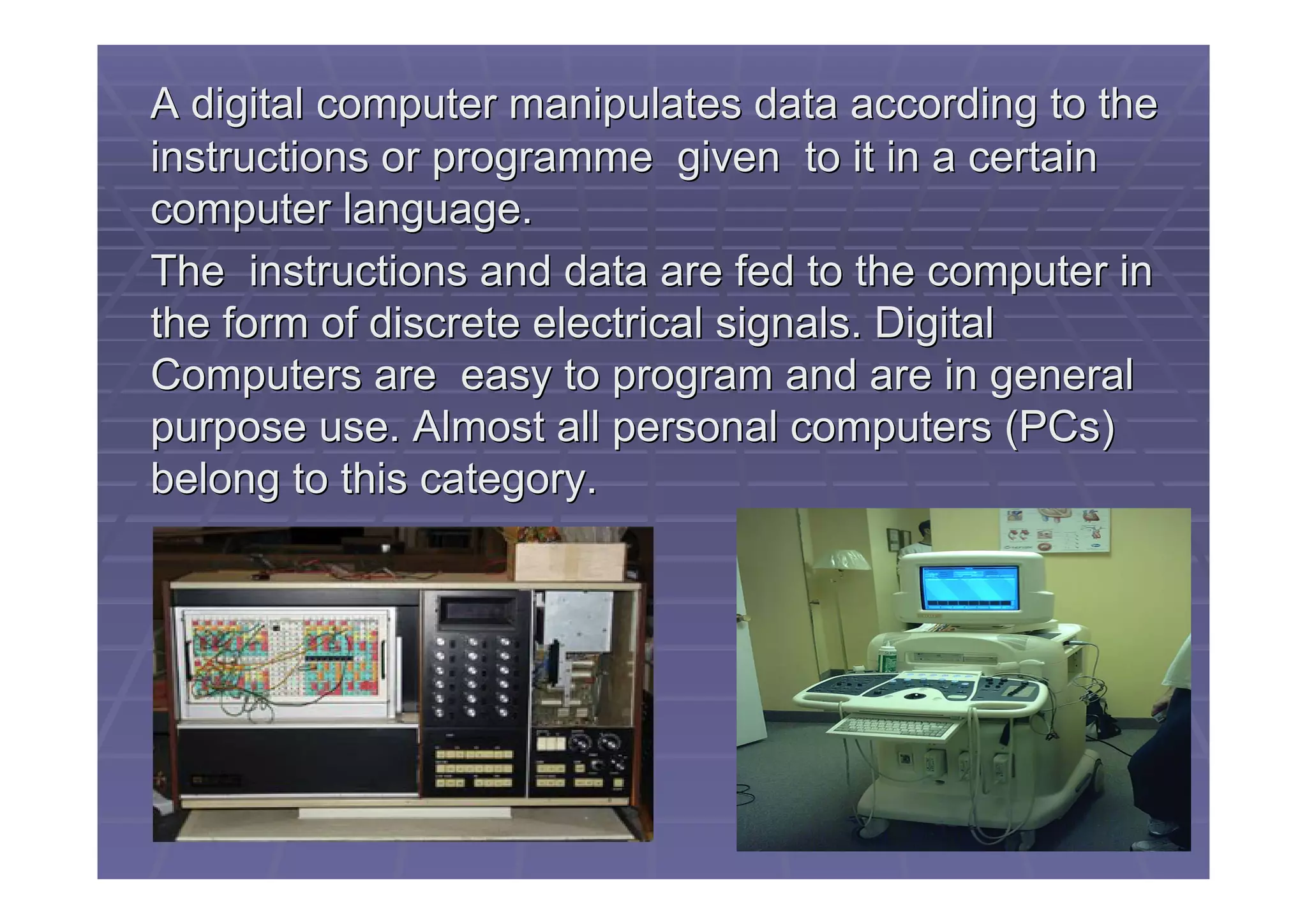 A digital computer manipulates data according to the instructions or programme given to it in a certain computer language.

The instructions and data are fed to the computer in the form of discrete electrical signals. Digital Computers are easy to program and are in general purpose use. Almost all personal computers (PCs) belong to this category.